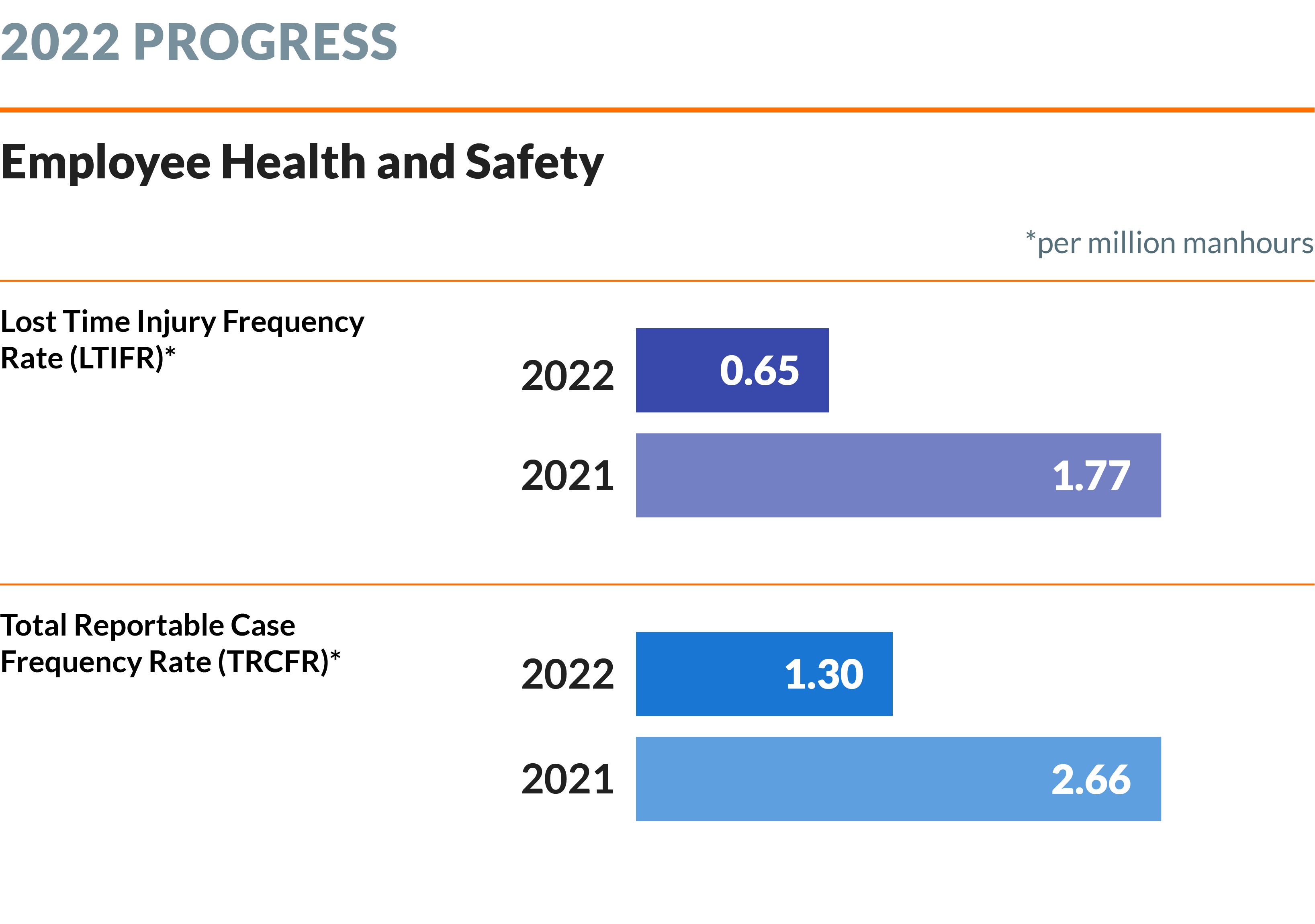 2022 PROGRESS

Employee Health and Safety

*per million manhours

Lost Time Injury Frequency Rate (LTIFR)*

2022 0.65

2021 1.77

Total Reportable Case Frequency Rate (TRCFR)*

2022 1.30

2021 2.66